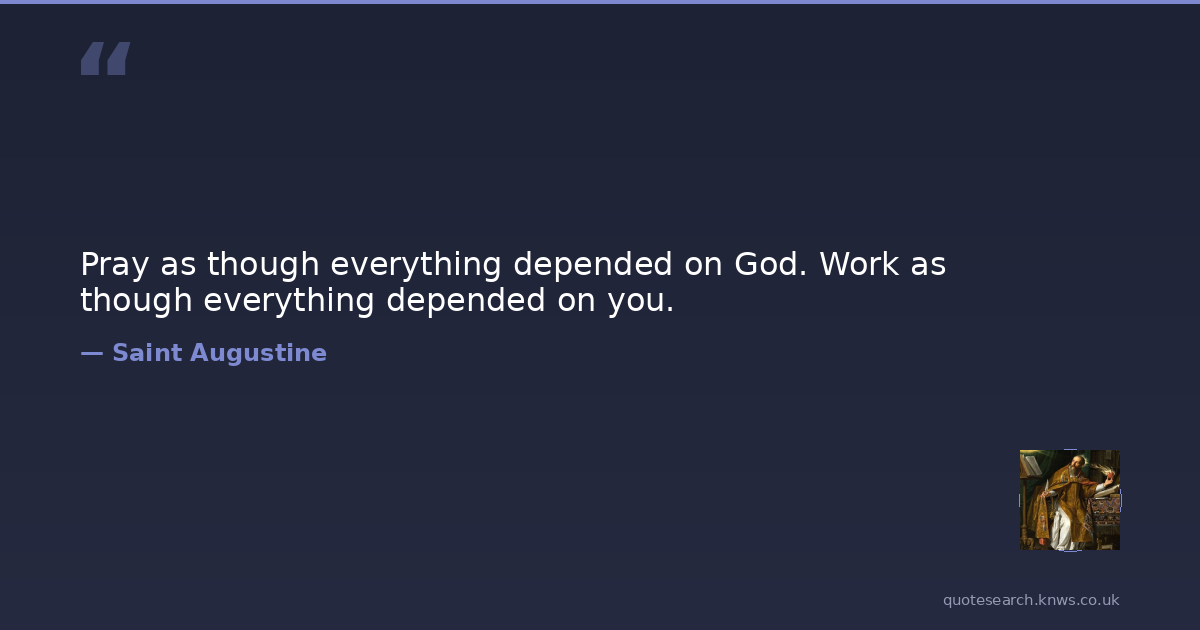 “

Pray as though everything depended on God. Work as though everything depended on you.

— Saint Augustine

quotesearch.knws.co.uk